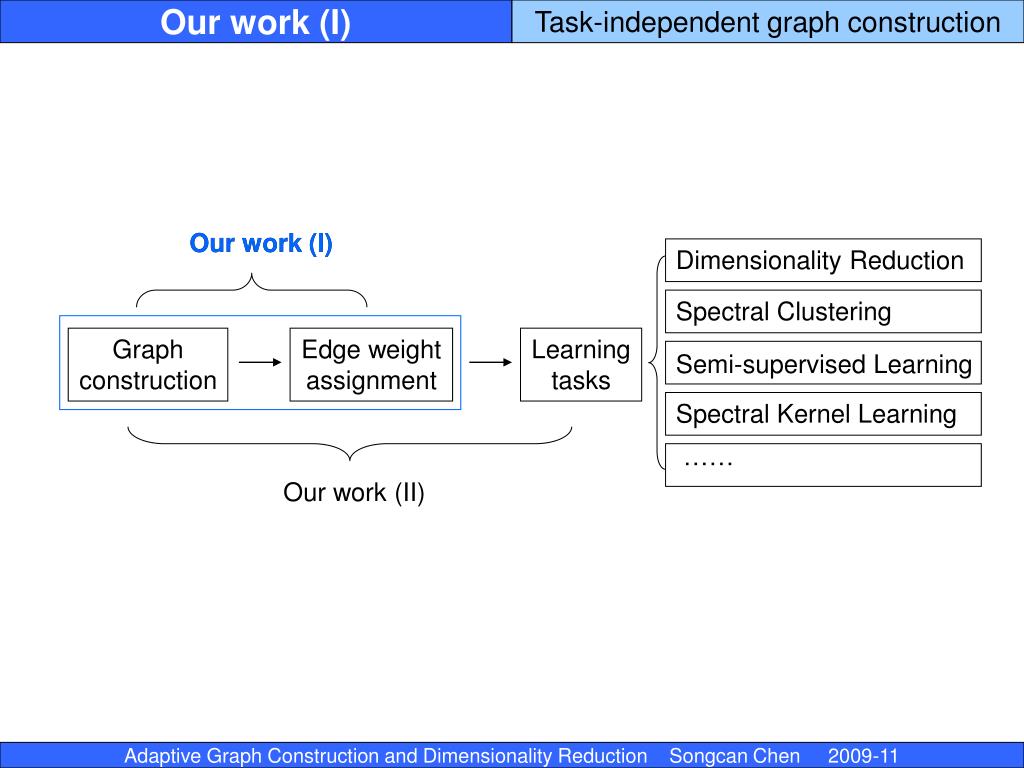 Our work (I)

Task-independent graph construction

Our work (I)

Graph construction

Edge weight assignment

Learning tasks

Dimensionality Reduction

Spectral Clustering

Semi-supervised Learning

Spectral Kernel Learning

……

Our work (II)

Adaptive Graph Construction and Dimensionality Reduction Songcan Chen 2009-11